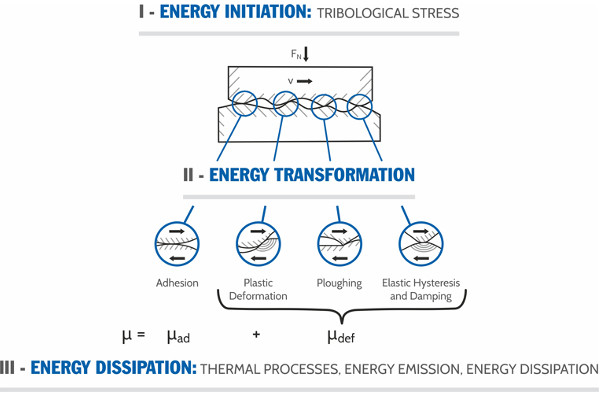 I - ENERGY INITIATION: TRIBOLOGICAL STRESS

$F_N$

v

II - ENERGY TRANSFORMATION

Adhesion

Plastic Deformation

Ploughing

Elastic Hysteresis and Damping

$\mu = \mu_{ad} + \mu_{def}$

III - ENERGY DISSIPATION: THERMAL PROCESSES, ENERGY EMISSION, ENERGY DISSIPATION